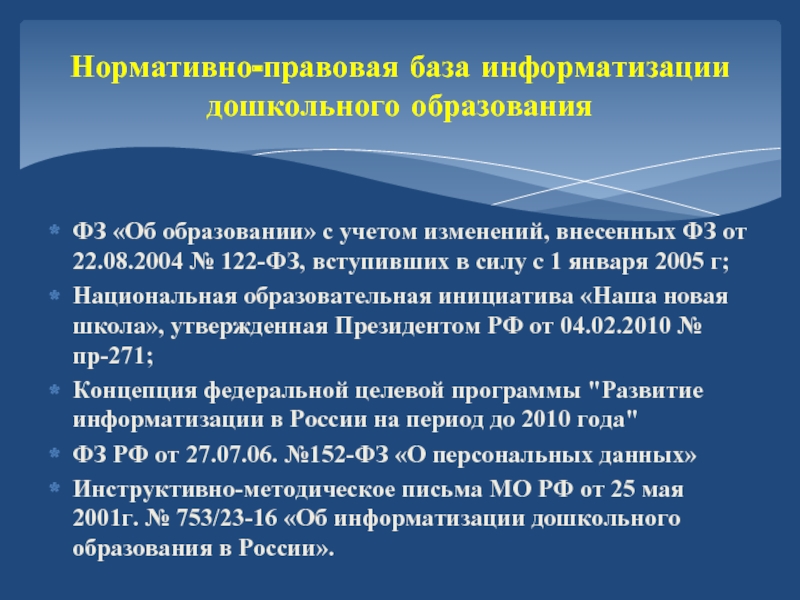 Нормативно-правовая база информатизации дошкольного образования

ФЗ «Об образовании» с учетом изменений, внесенных ФЗ от 22.08.2004 № 122-ФЗ, вступивших в силу с 1 января 2005 г;

Национальная образовательная инициатива «Наша новая школа», утвержденная Президентом РФ от 04.02.2010 № пр-271;

Концепция федеральной целевой программы "Развитие информатизации в России на период до 2010 года"

ФЗ РФ от 27.07.06. №152-ФЗ «О персональных данных»

Инструктивно-методическое письма МО РФ от 25 мая 2001г. № 753/23-16 «Об информатизации дошкольного образования в России».